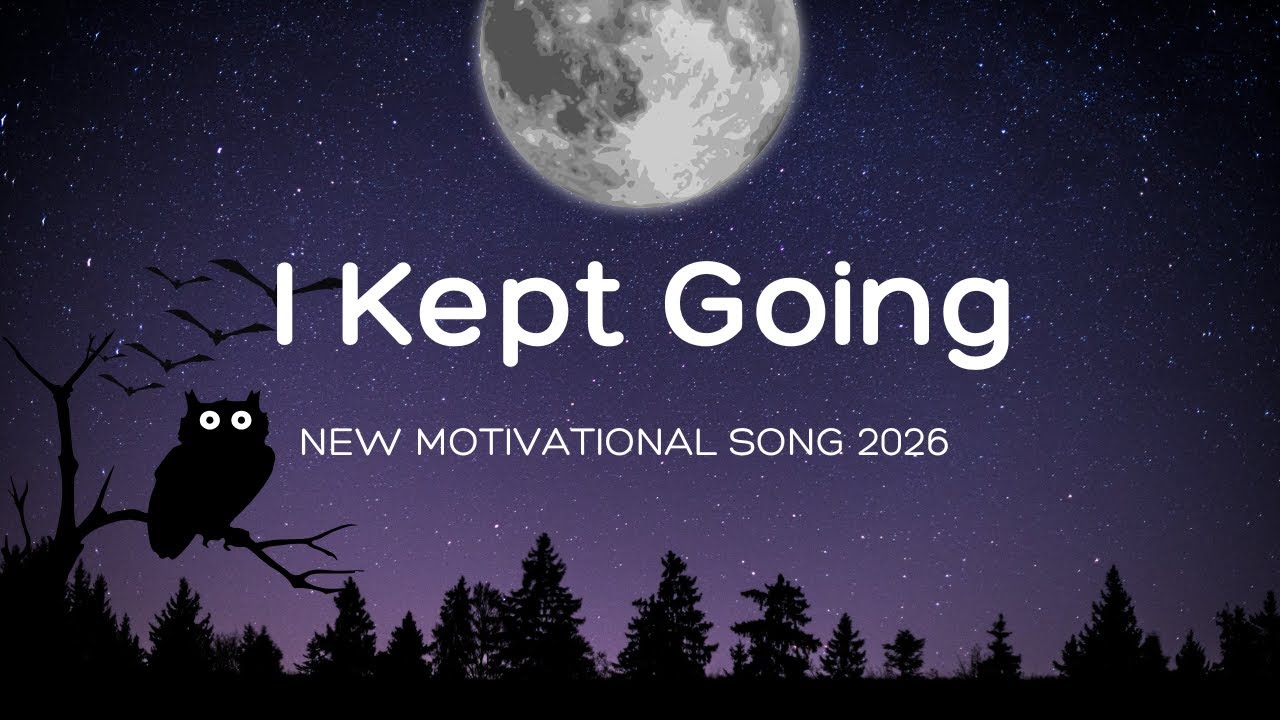 I Kept Going

NEW MOTIVATIONAL SONG 2026